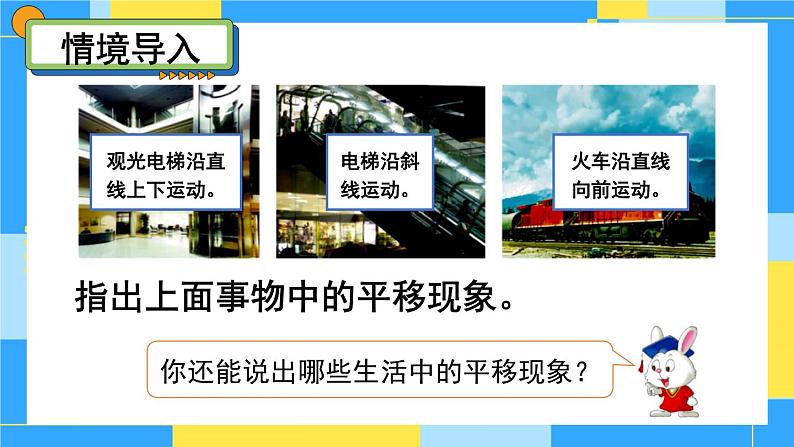 情境导入

观光电梯沿直线上下运动。

电梯沿斜线运动。

火车沿直线向前运动。

指出上面事物中的平移现象。

你还能说出哪些生活中的平移现象？